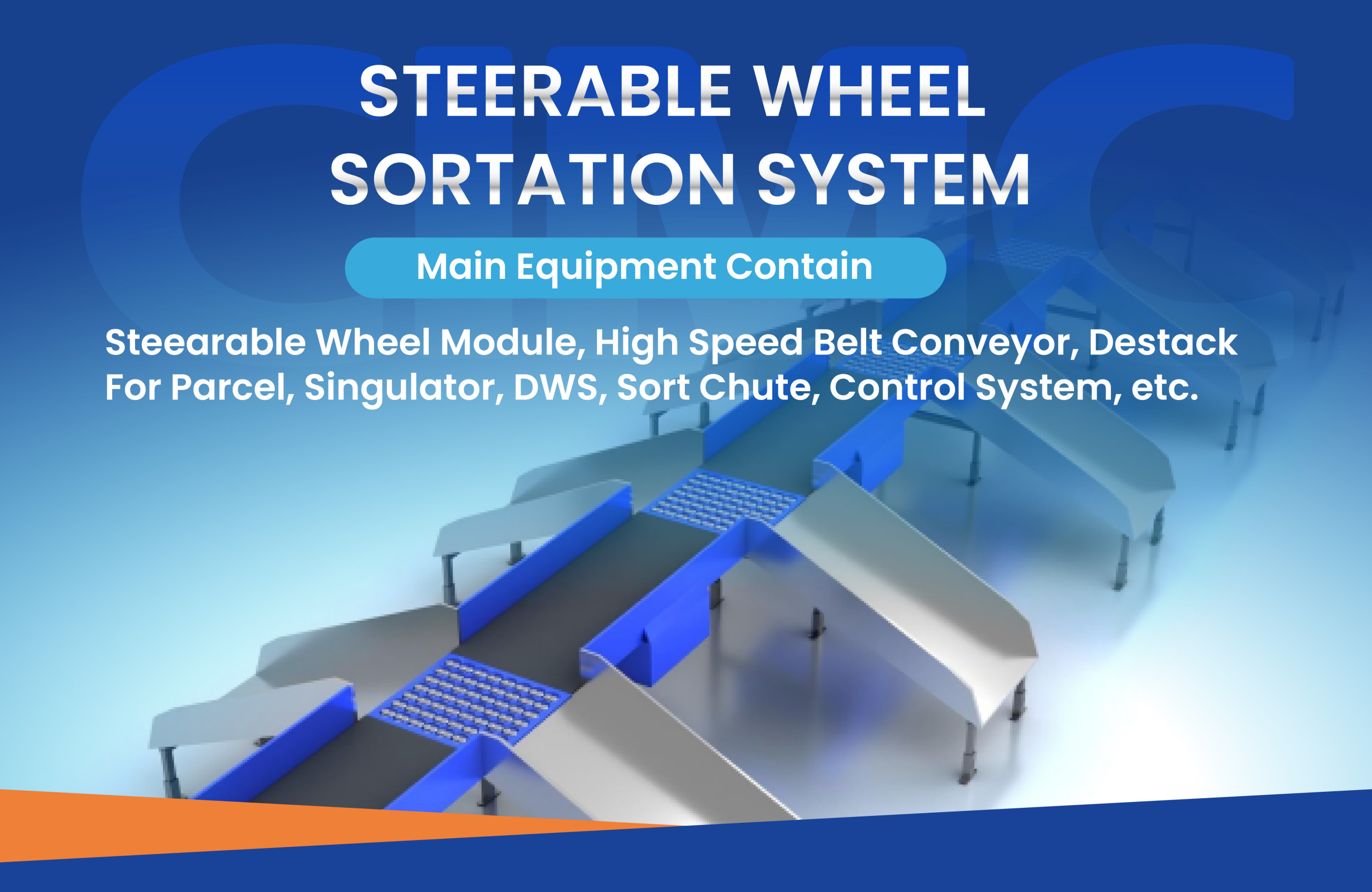 CIMC

STEERABLE WHEEL SORTATION SYSTEM

Main Equipment Contain

Steearable Wheel Module, High Speed Belt Conveyor, Destack For Parcel, Singulator, DWS, Sort Chute, Control System, etc.